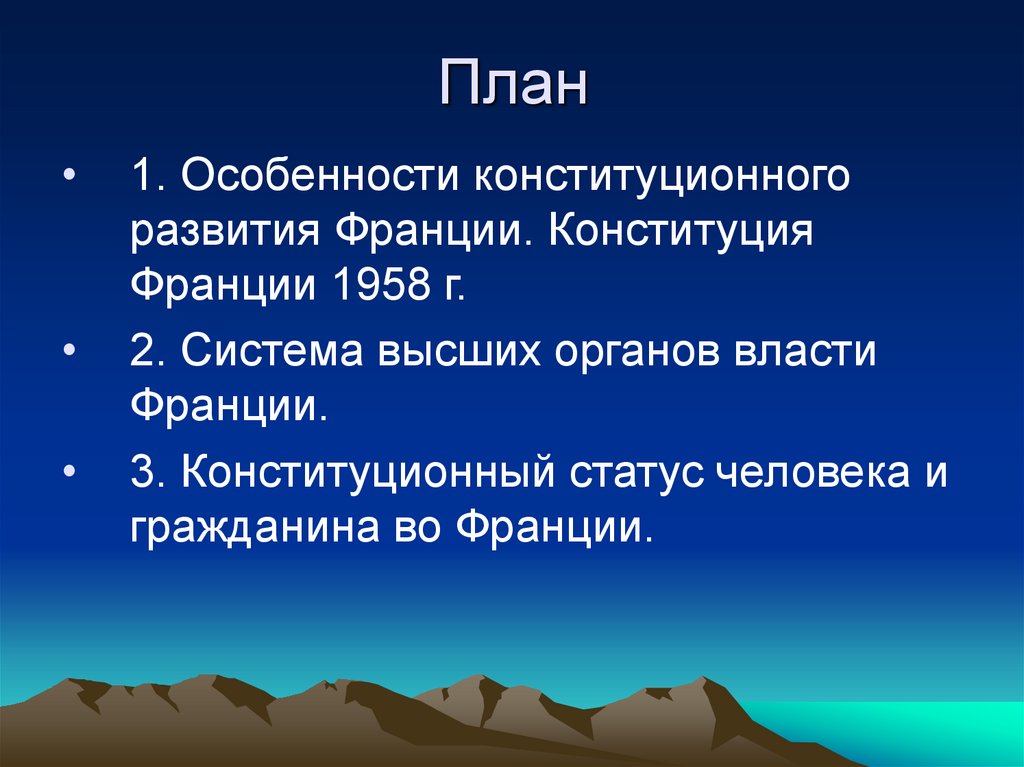 План

• 1. Особенности конституционного развития Франции. Конституция Франции 1958 г.

• 2. Система высших органов власти Франции.

• 3. Конституционный статус человека и гражданина во Франции.